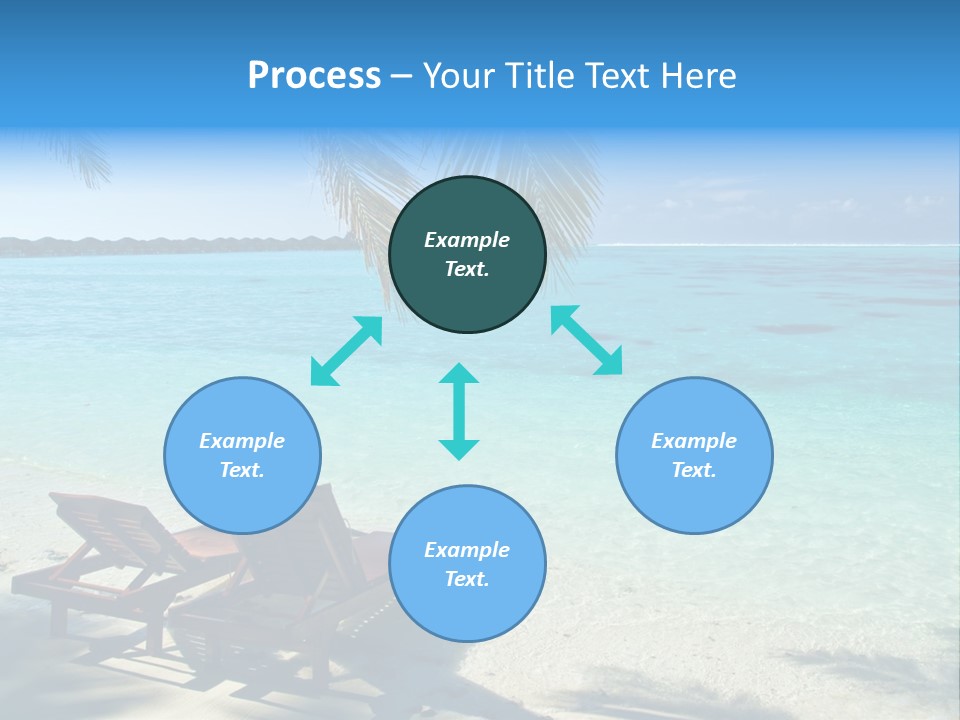 Process – Your Title Text Here

Example Text.

Example Text.

Example Text.

Example Text.